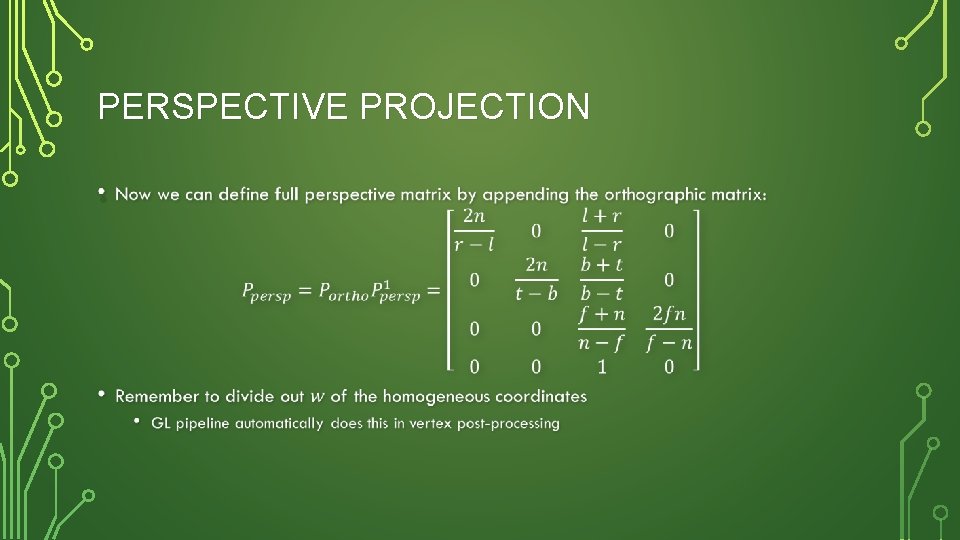 PERSPECTIVE PROJECTION

• Now we can define full perspective matrix by appending the orthographic matrix:

$P_{persp} = P_{ortho}P^1_{persp} = \begin{bmatrix} \frac{2n}{r-l} & 0 & \frac{l+r}{l-r} & 0 \\ 0 & \frac{2n}{t-b} & \frac{b+t}{b-t} & 0 \\ 0 & 0 & \frac{f+n}{n-f} & \frac{2fn}{f-n} \\ 0 & 0 & 1 & 0 \end{bmatrix}$

• Remember to divide out $w$ of the homogeneous coordinates
  • GL pipeline automatically does this in vertex post-processing